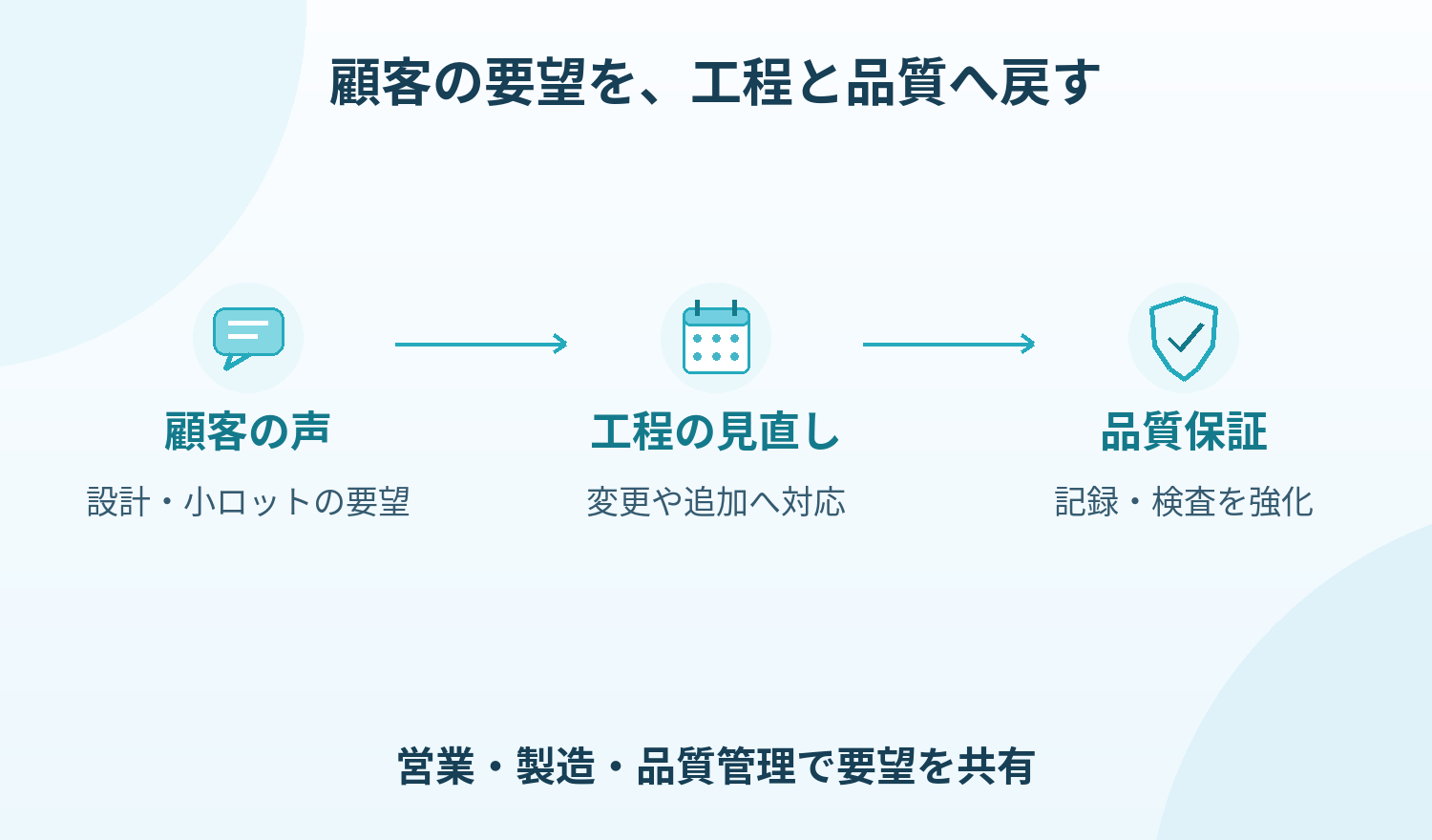 顧客の要望を、工程と品質へ戻す

顧客の声

設計・小ロットの要望

工程の見直し

変更や追加へ対応

品質保証

記録・検査を強化

営業・製造・品質管理で要望を共有